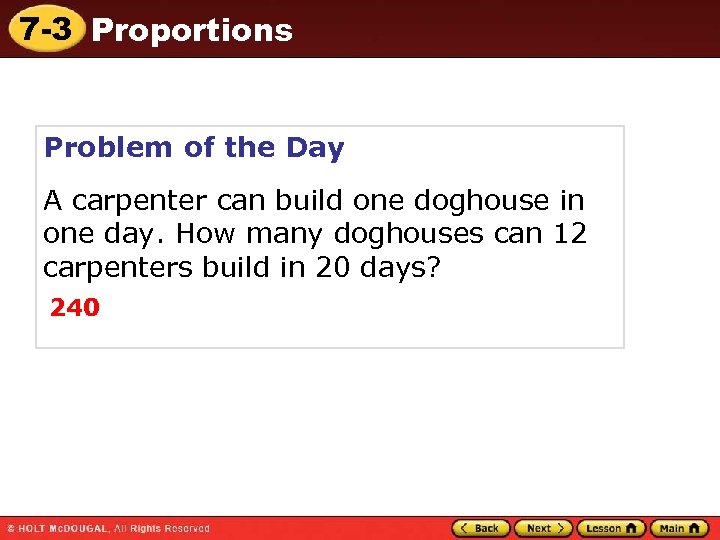 7-3 Proportions

Problem of the Day

A carpenter can build one doghouse in one day. How many doghouses can 12 carpenters build in 20 days?

240

© HOLT McDOUGAL, All Rights Reserved

Back Next Lesson Main